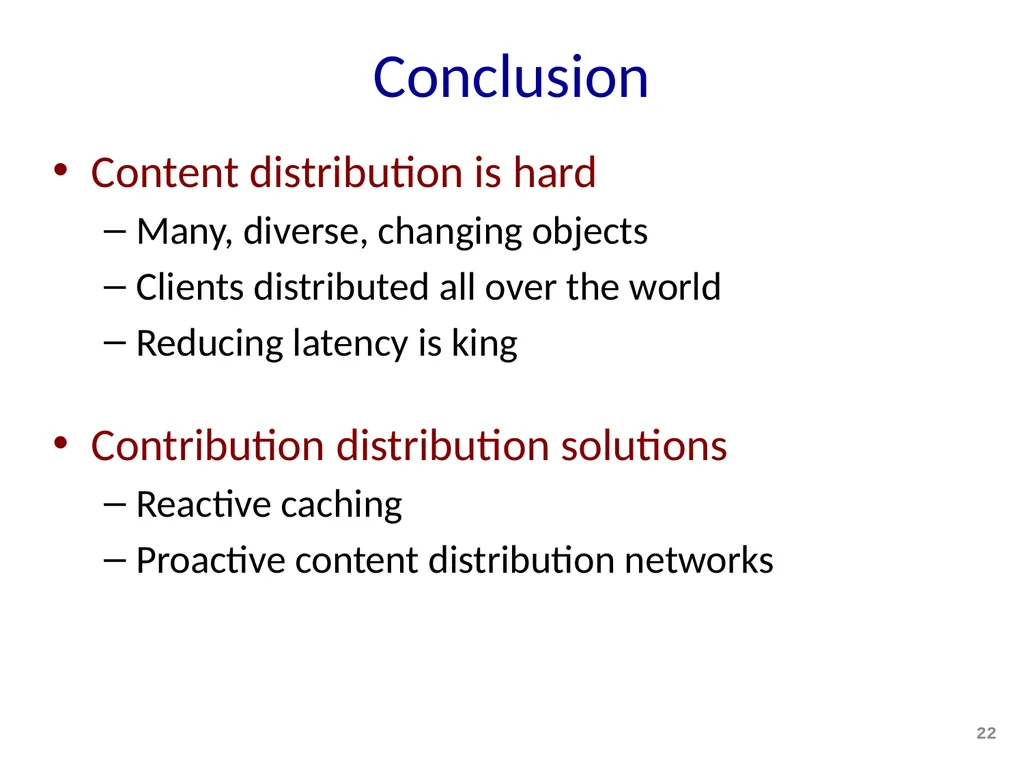 Conclusion

• Content distribution is hard
– Many, diverse, changing objects
– Clients distributed all over the world
– Reducing latency is king

• Contribution distribution solutions
– Reactive caching
– Proactive content distribution networks

22